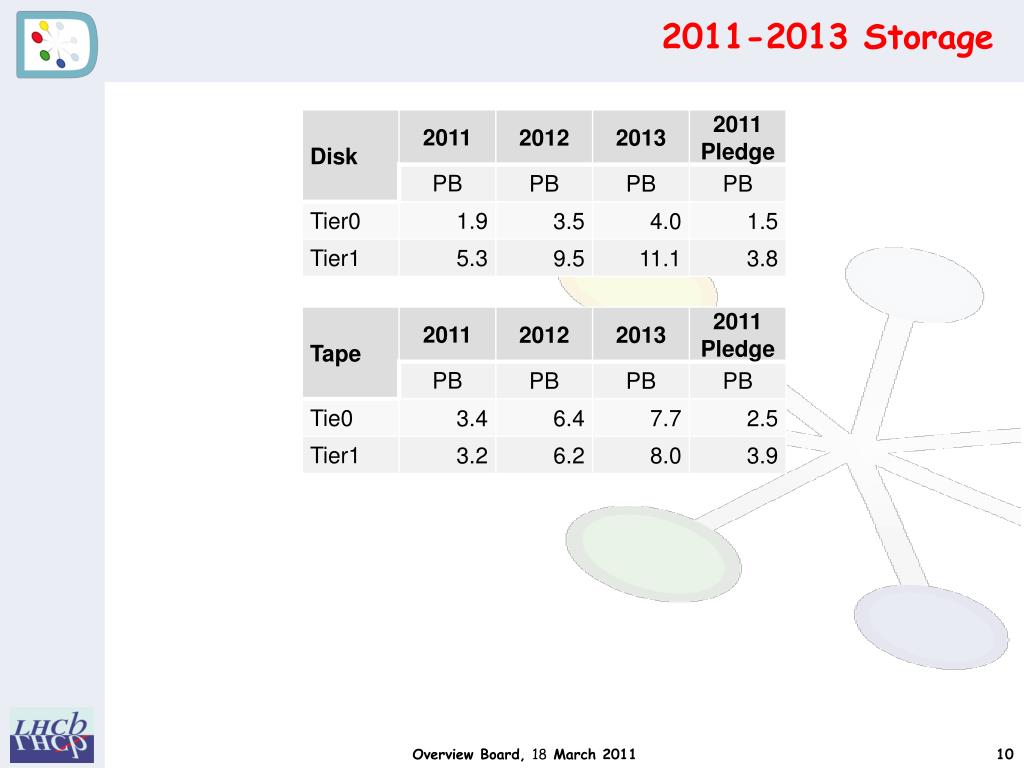 2011-2013 Storage

| Disk | 2011 | 2012 | 2013 | 2011 Pledge |
|---|---|---|---|---|
| | PB | PB | PB | PB |
| Tier0 | 1.9 | 3.5 | 4.0 | 1.5 |
| Tier1 | 5.3 | 9.5 | 11.1 | 3.8 |

| Tape | 2011 | 2012 | 2013 | 2011 Pledge |
|---|---|---|---|---|
| | PB | PB | PB | PB |
| Tie0 | 3.4 | 6.4 | 7.7 | 2.5 |
| Tier1 | 3.2 | 6.2 | 8.0 | 3.9 |

LHCb

Overview Board, 18 March 2011

10